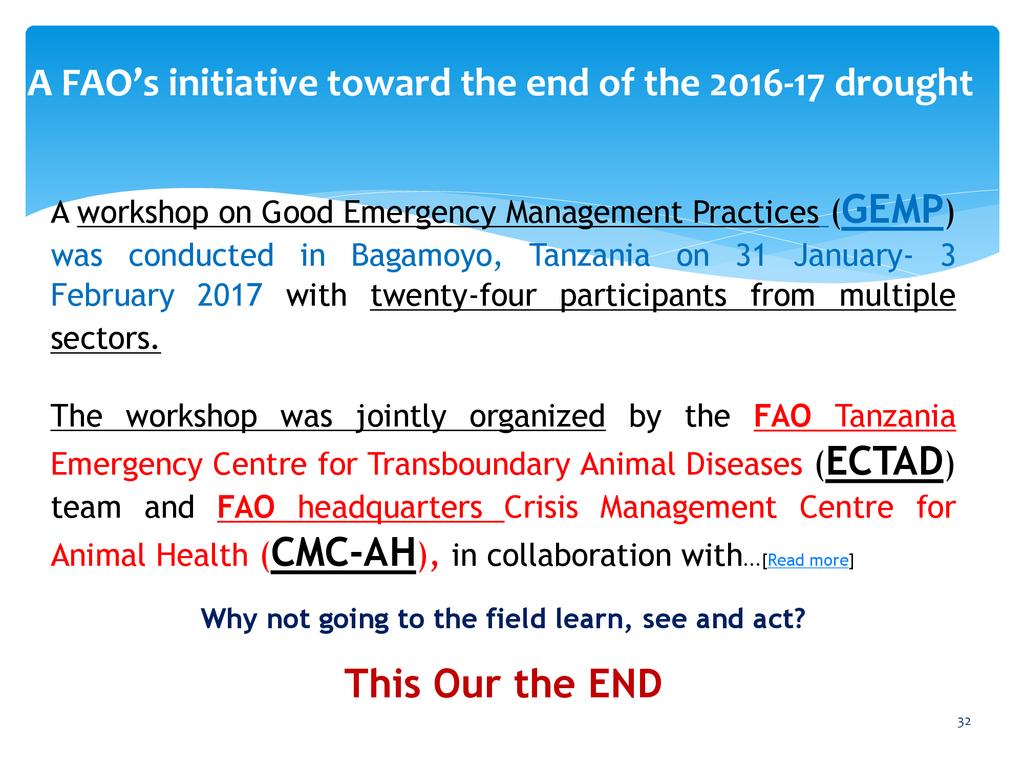 A FAO's initiative toward the end of the 2016-17 drought

A workshop on Good Emergency Management Practices (GEMP) was conducted in Bagamoyo, Tanzania on 31 January- 3 February 2017 with twenty-four participants from multiple sectors.

The workshop was jointly organized by the FAO Tanzania Emergency Centre for Transboundary Animal Diseases (ECTAD) team and FAO headquarters Crisis Management Centre for Animal Health (CMC-AH), in collaboration with…[Read more]

Why not going to the field learn, see and act?

This Our the END

32